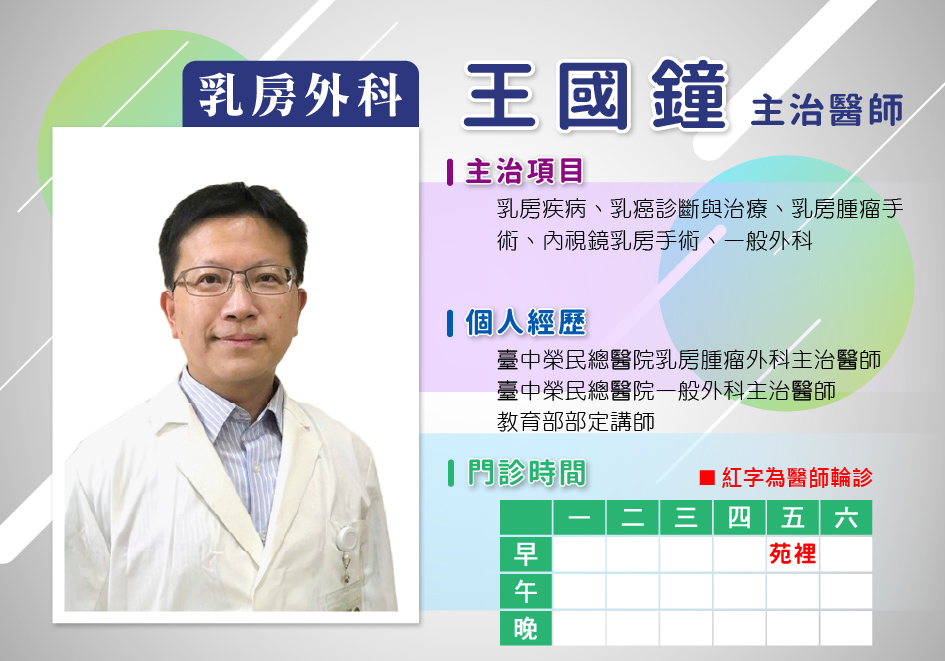 乳房外科

王國鐘 主治醫師

主治項目

乳房疾病、乳癌診斷與治療、乳房腫瘤手術、內視鏡乳房手術、一般外科

個人經歷

臺中榮民總醫院乳房腫瘤外科主治醫師
臺中榮民總醫院一般外科主治醫師
教育部部定講師

門診時間

■ 紅字為醫師輪診

| | 一 | 二 | 三 | 四 | 五 | 六 |
|---|---|---|---|---|---|---|
| 早 | | | | | 苑裡 | |
| 午 | | | | | | |
| 晚 | | | | | | |